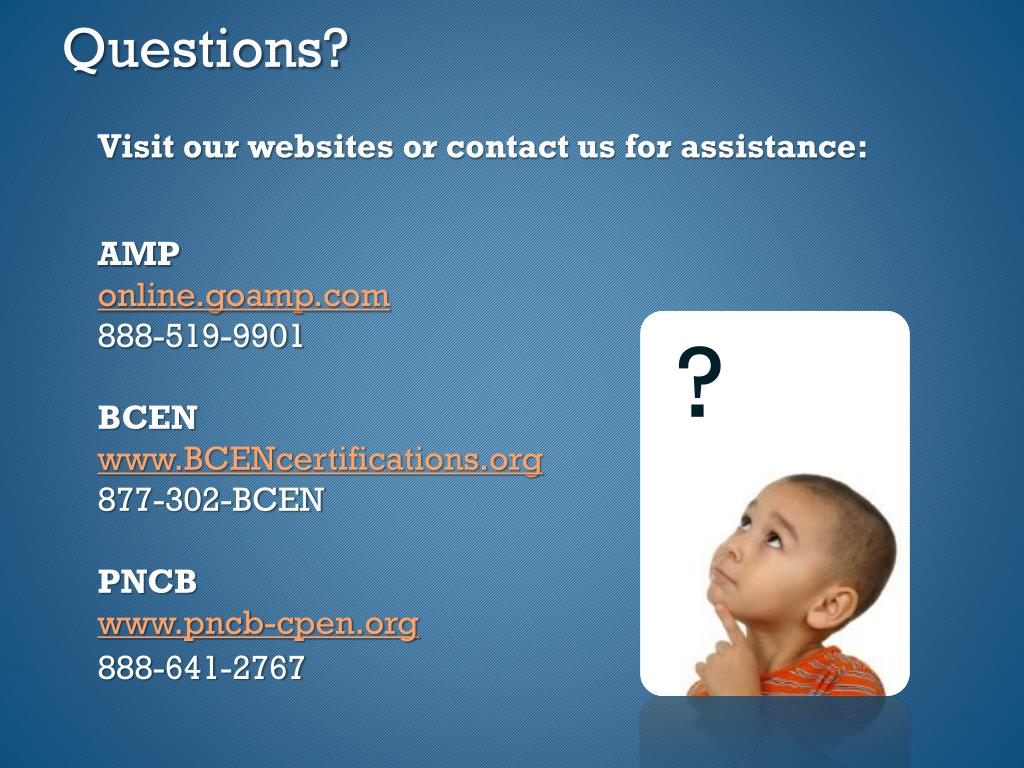 Questions?

Visit our websites or contact us for assistance:

AMP
online.goamp.com
888-519-9901

BCEN
www.BCENcertifications.org
877-302-BCEN

PNCB
www.pncb-cpen.org
888-641-2767

?